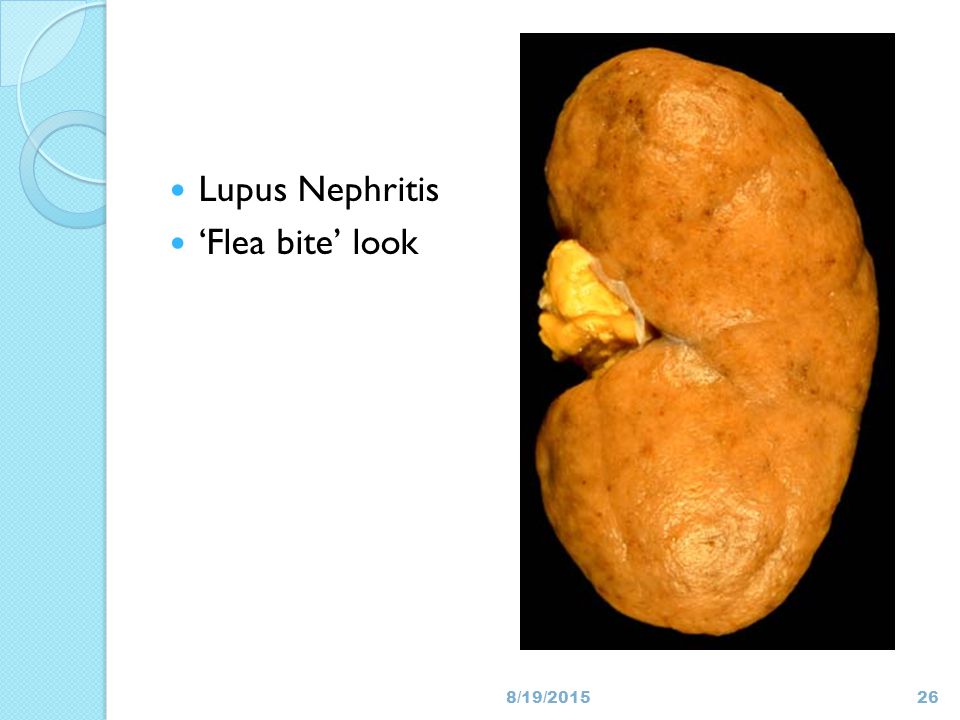 - Lupus Nephritis
- ‘Flea bite’ look

8/19/2015 26